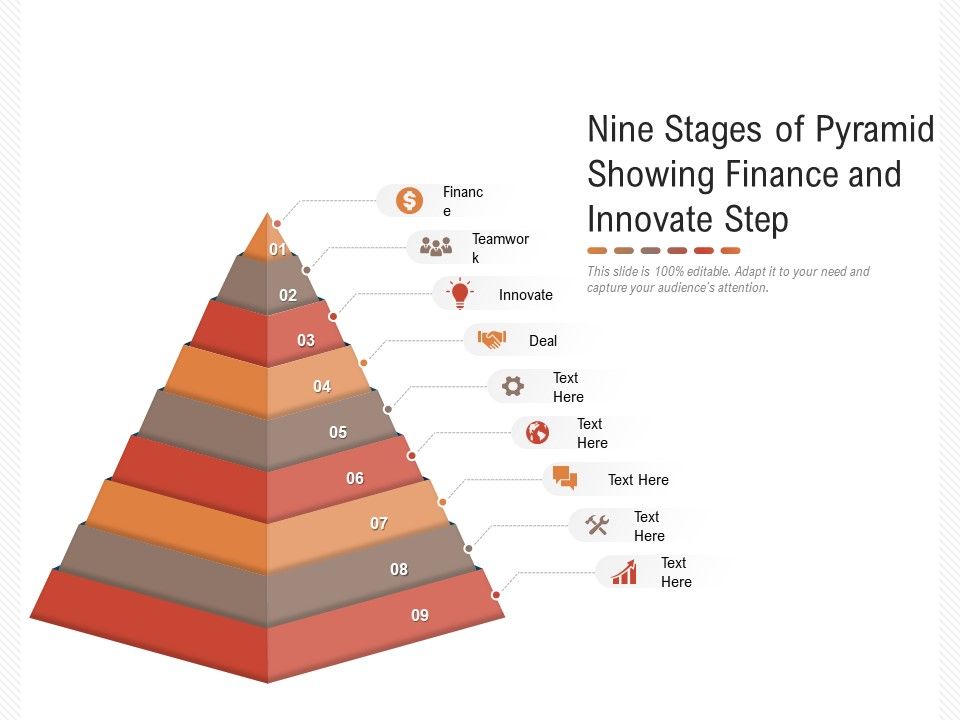 Nine Stages of Pyramid Showing Finance and Innovate Step

This slide is 100% editable. Adapt it to your need and capture your audience's attention.

01
02
03
04
05
06
07
08
09

Finance
Teamwork
Innovate
Deal
Text Here
Text Here
Text Here
Text Here
Text Here